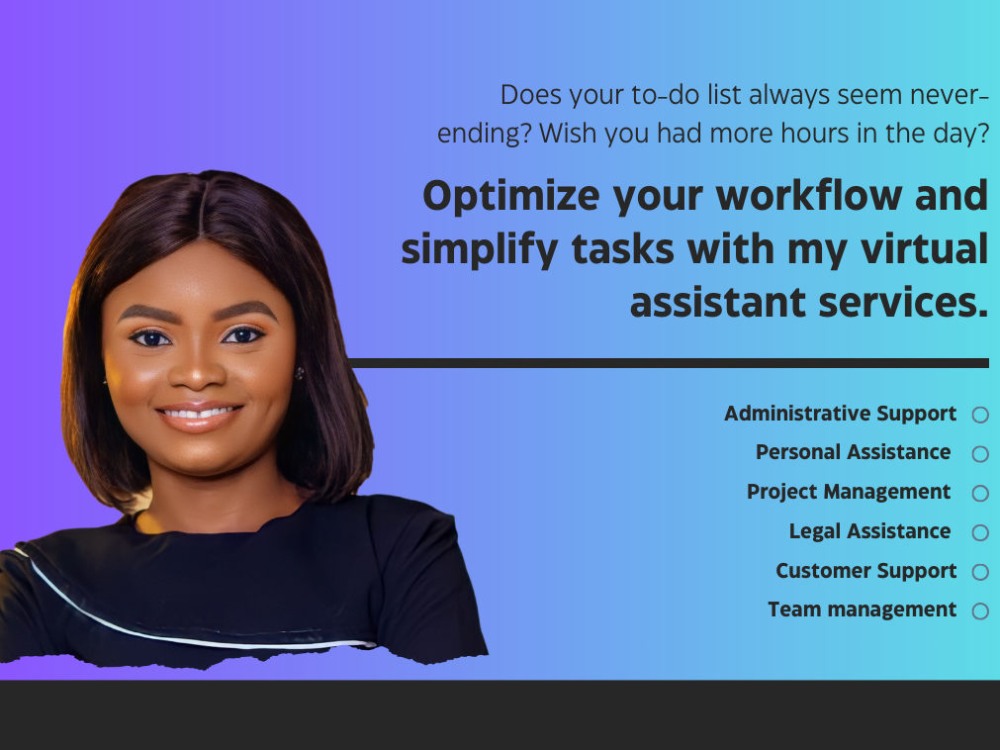 Does your to-do list always seem never-ending? Wish you had more hours in the day?

Optimize your workflow and simplify tasks with my virtual assistant services.

Administrative Support
Personal Assistance
Project Management
Legal Assistance
Customer Support
Team management